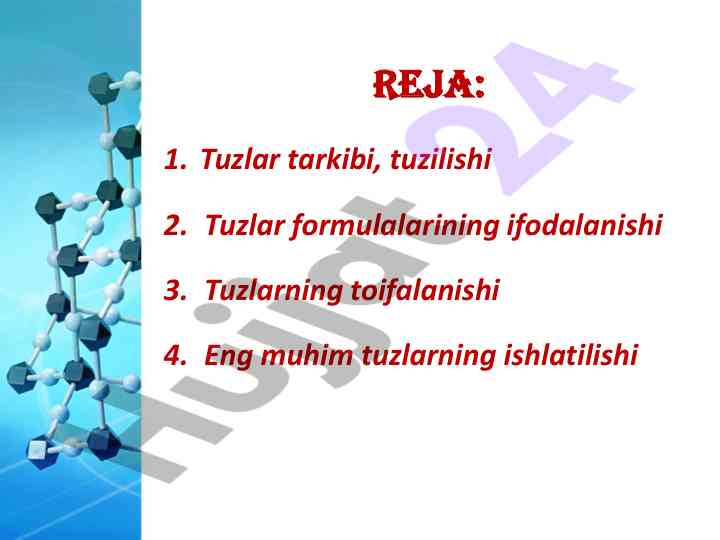 REJA:

1. Tuzlar tarkibi, tuzilishi

2. Tuzlar formulalarining ifodalanishi

3. Tuzlarning toifalanishi

4. Eng muhim tuzlarning ishlatilishi

Hujjat24